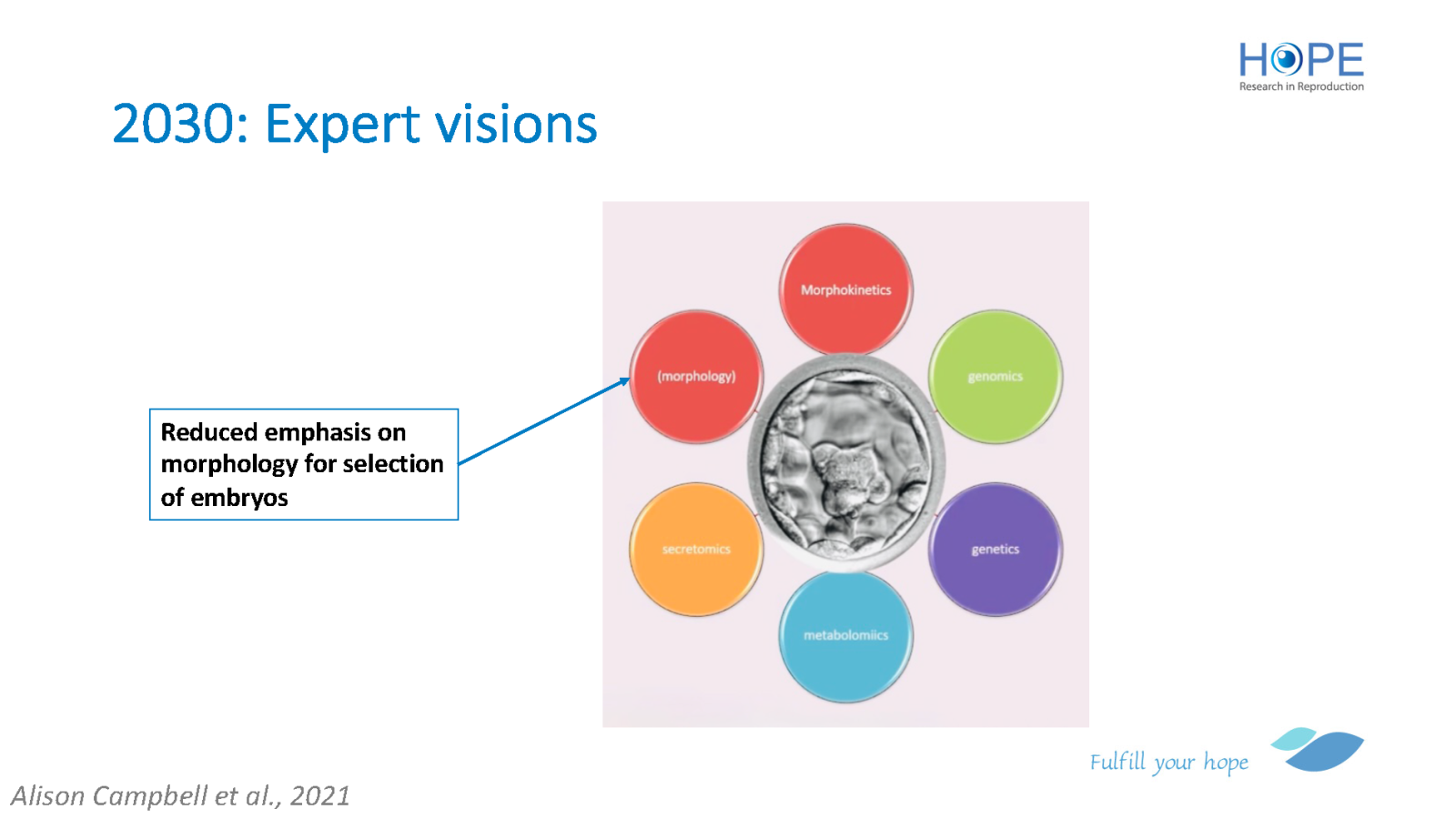 HOPE
Research in Reproduction

2030: Expert visions

Reduced emphasis on morphology for selection of embryos

Morphokinetics

(morphology)

genomics

secretomics

genetics

metabolomiics

Fulfill your hope

Alison Campbell et al., 2021